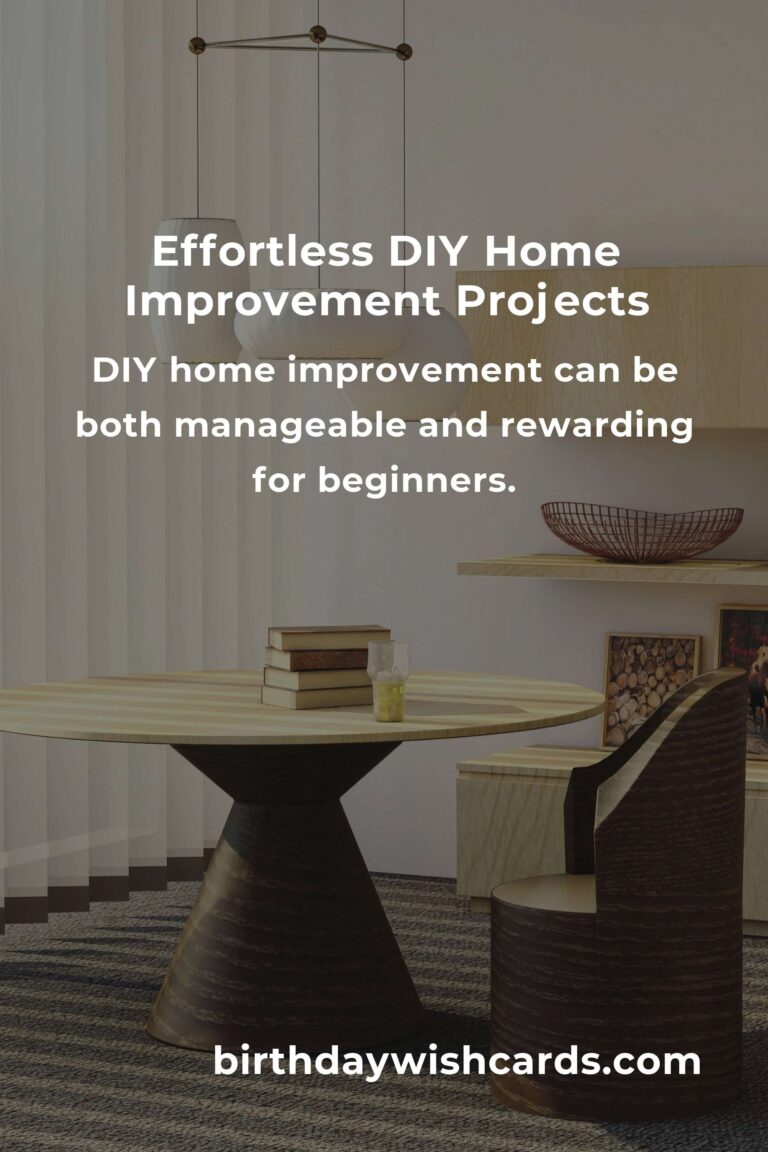 Effortless DIY Home Improvement Projects

DIY home improvement can be both manageable and rewarding for beginners.

birthdaywishcards.com